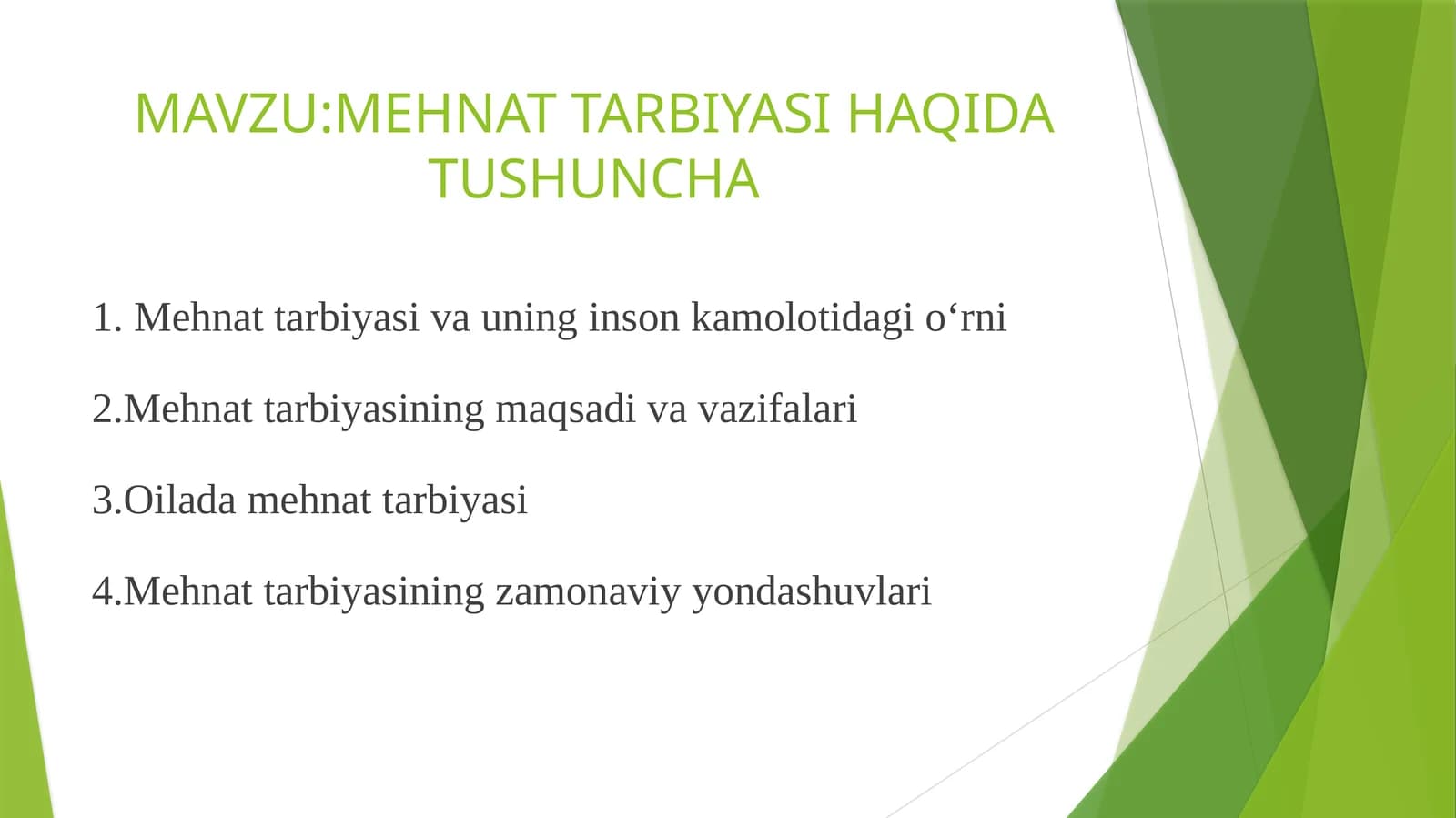 MAVZU:MEHNAT TARBIYASI HAQIDA TUSHUNCHA

1. Mehnat tarbiyasi va uning inson kamolotidagi o‘rni

2.Mehnat tarbiyasining maqsadi va vazifalari

3.Oilada mehnat tarbiyasi

4.Mehnat tarbiyasining zamonaviy yondashuvlari